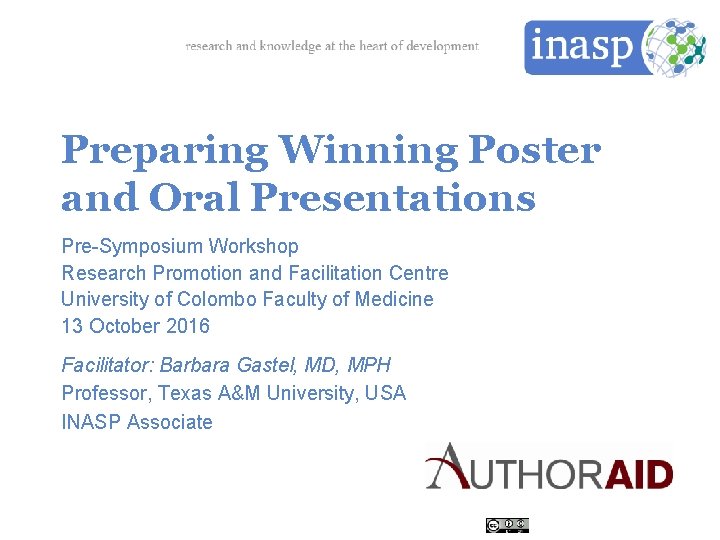 research and knowledge at the heart of development

inasp

Preparing Winning Poster and Oral Presentations

Pre-Symposium Workshop
Research Promotion and Facilitation Centre
University of Colombo Faculty of Medicine
13 October 2016

Facilitator: Barbara Gastel, MD, MPH
Professor, Texas A&M University, USA
INASP Associate

AUTHORAID